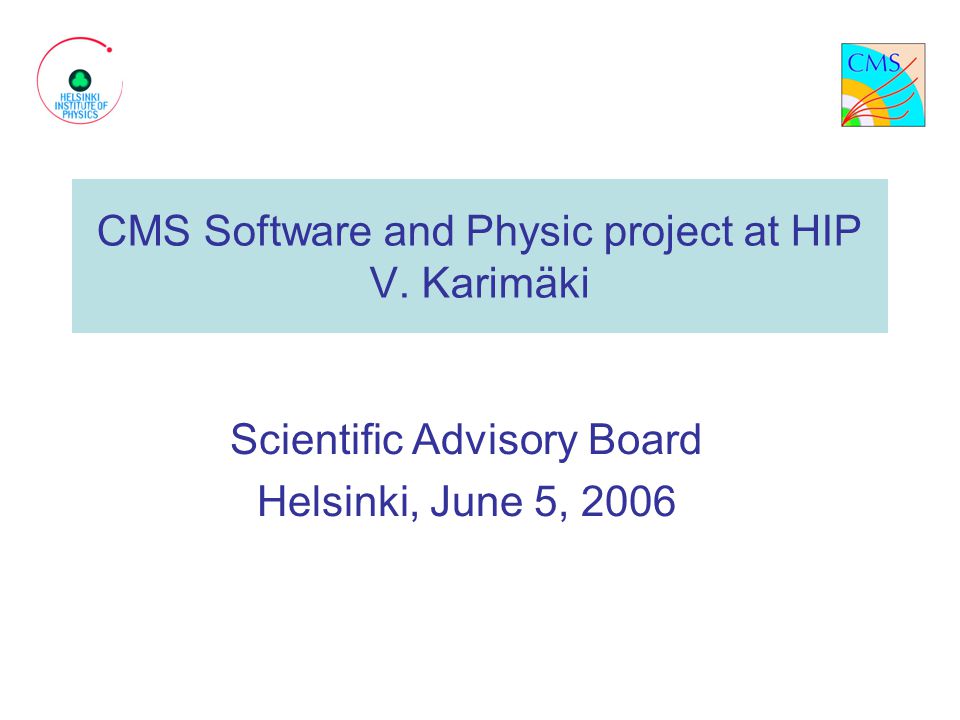 HELSINKI INSTITUTE OF PHYSICS

CMS

CMS Software and Physic project at HIP
V. Karimäki

Scientific Advisory Board
Helsinki, June 5, 2006